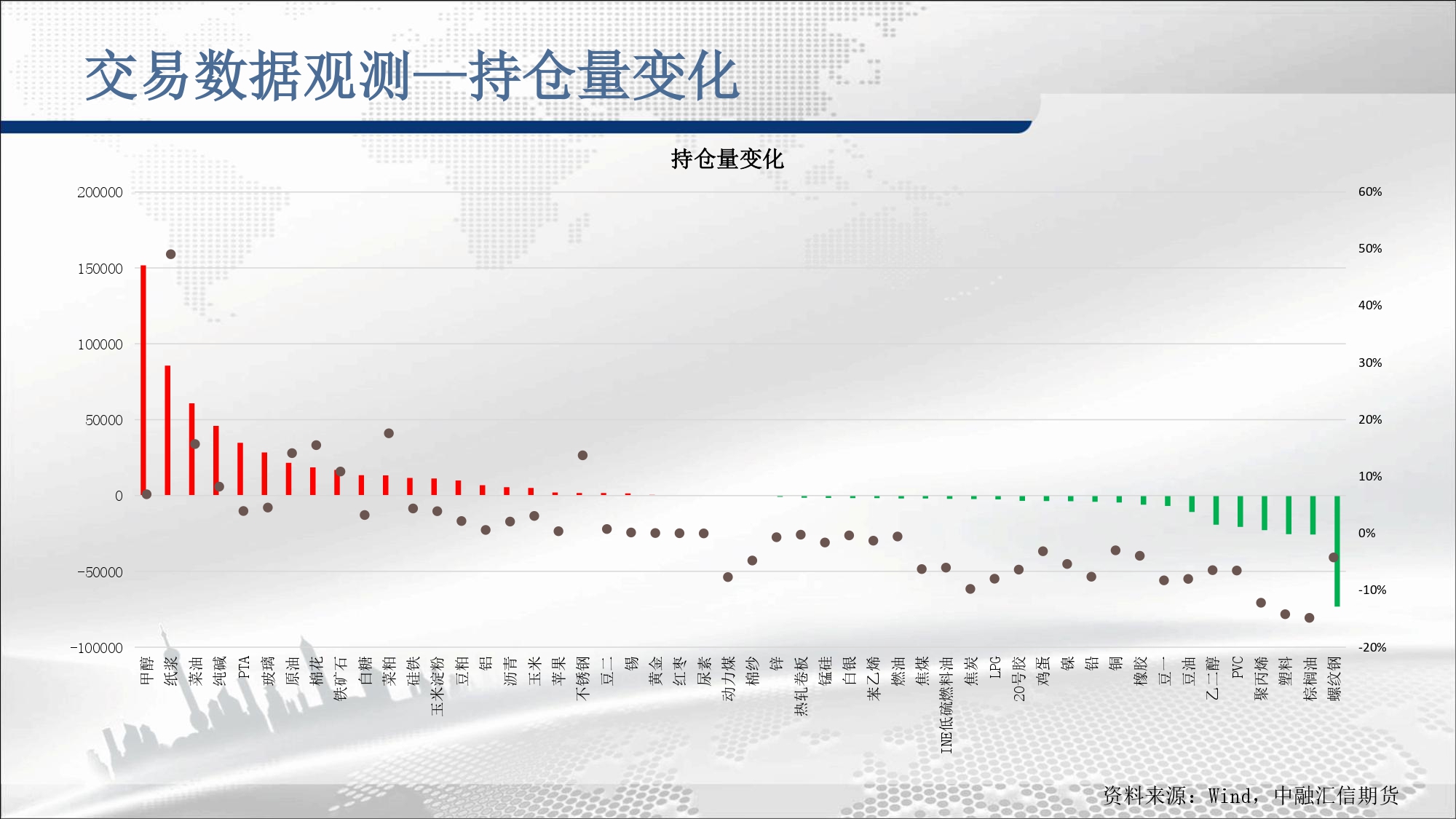 交易数据观测—持仓量变化

持仓量变化

200000
150000
100000
50000
0
-50000
-100000

60%
50%
40%
30%
20%
10%
0%
-10%
-20%

甲醇
纸浆
菜油
纯碱
PTA
玻璃
原油
棉花
铁矿石
白糖
菜粕
硅铁
玉米淀粉
豆粕
铝
沥青
玉米
苹果
不锈钢
豆二
锡
黄金
红枣
尿素
动力煤
棉纱
锌
热轧卷板
锰硅
白银
苯乙烯
燃油
焦煤
INE低硫燃料油
焦炭
LPG
20号胶
鸡蛋
镍
铅
铜
橡胶
豆一
豆油
乙二醇
PVC
聚丙烯
塑料
棕榈油
螺纹钢

资料来源：Wind，中融汇信期货